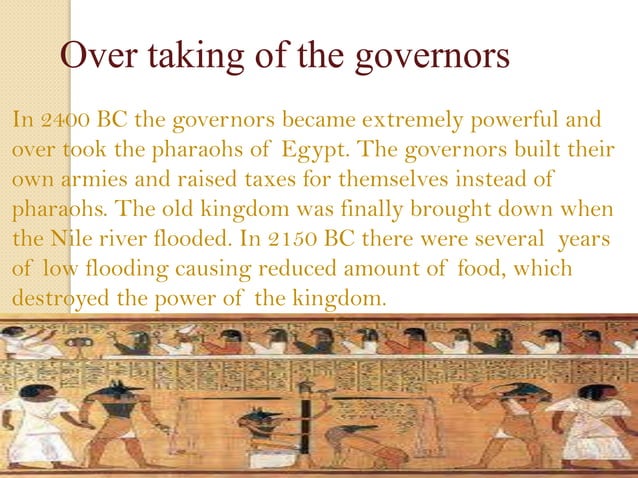 Over taking of the governors

In 2400 BC the governors became extremely powerful and over took the pharaohs of Egypt. The governors built their own armies and raised taxes for themselves instead of pharaohs. The old kingdom was finally brought down when the Nile river flooded. In 2150 BC there were several years of low flooding causing reduced amount of food, which destroyed the power of the kingdom.